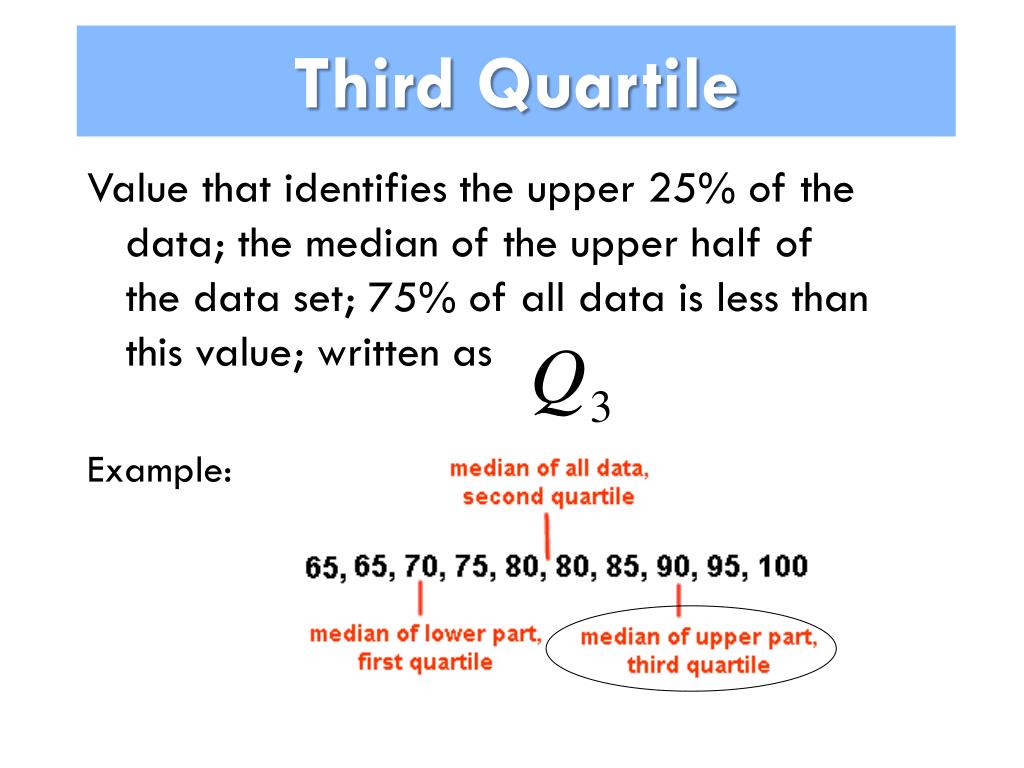 Third Quartile

Value that identifies the upper 25% of the data; the median of the upper half of the data set; 75% of all data is less than this value; written as $Q_3$

Example:

median of all data, second quartile

65, 65, 70, 75, 80, 80, 85, 90, 95, 100

median of lower part, first quartile

median of upper part, third quartile